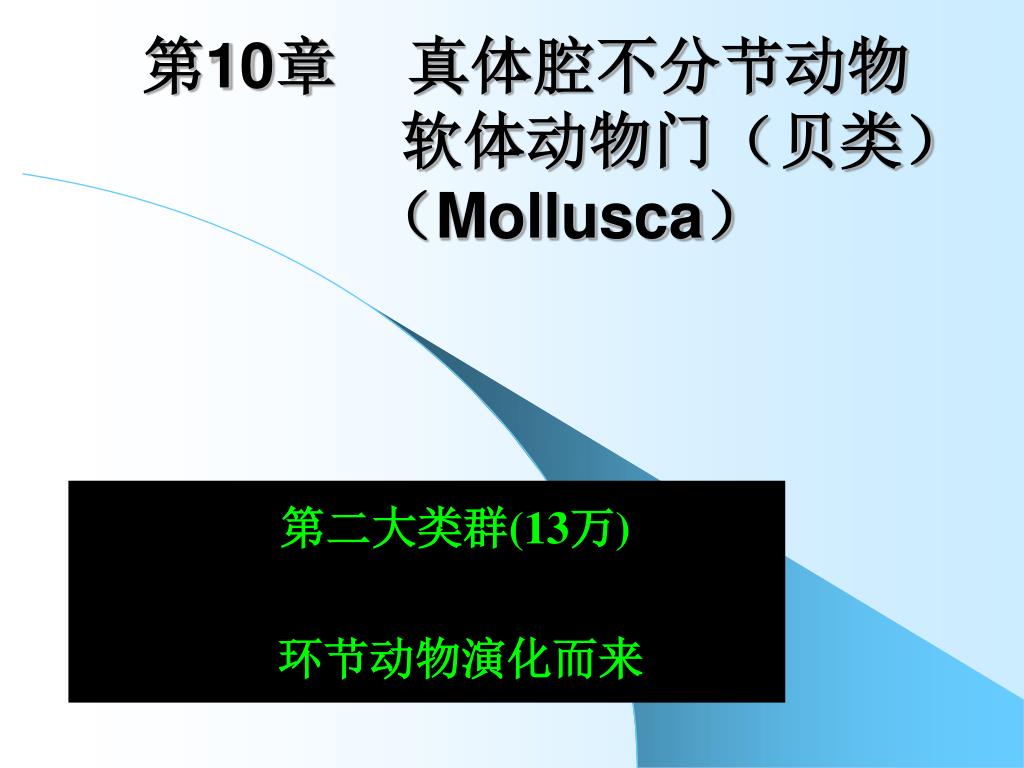 第10章　真体腔不分节动物
软体动物门（贝类）
（Mollusca）

第二大类群(13万)

环节动物演化而来